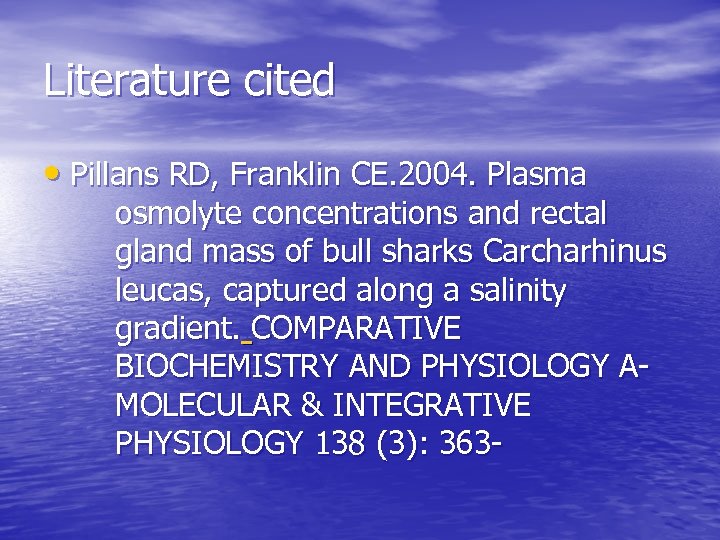 Literature cited

• Pillans RD, Franklin CE.2004. Plasma osmolyte concentrations and rectal gland mass of bull sharks Carcharhinus leucas, captured along a salinity gradient. COMPARATIVE BIOCHEMISTRY AND PHYSIOLOGY A-MOLECULAR & INTEGRATIVE PHYSIOLOGY 138 (3): 363-